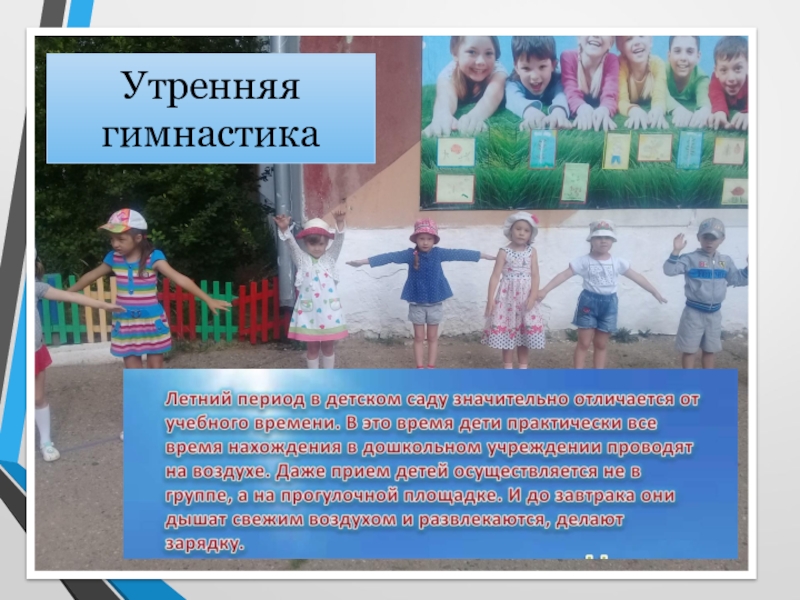 Утренняя гимнастика

Летний период в детском саду значительно отличается от учебного времени. В это время дети практически все время нахождения в дошкольном учреждении проводят на воздухе. Даже прием детей осуществляется не в группе, а на прогулочной площадке. И до завтрака они дышат свежим воздухом и развлекаются, делают зарядку.